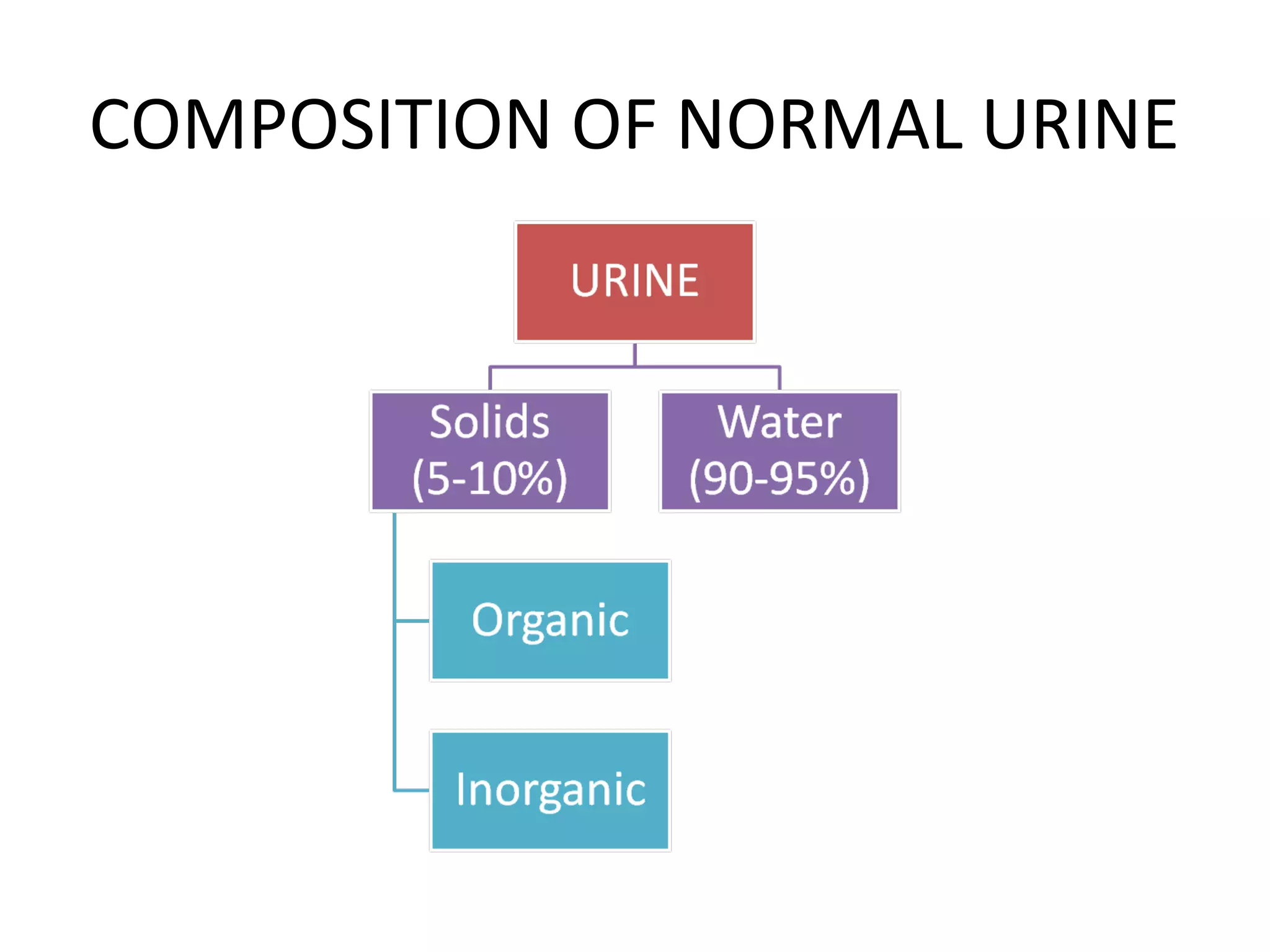 COMPOSITION OF NORMAL URINE

URINE

Solids (5-10%)

Water (90-95%)

Organic

Inorganic